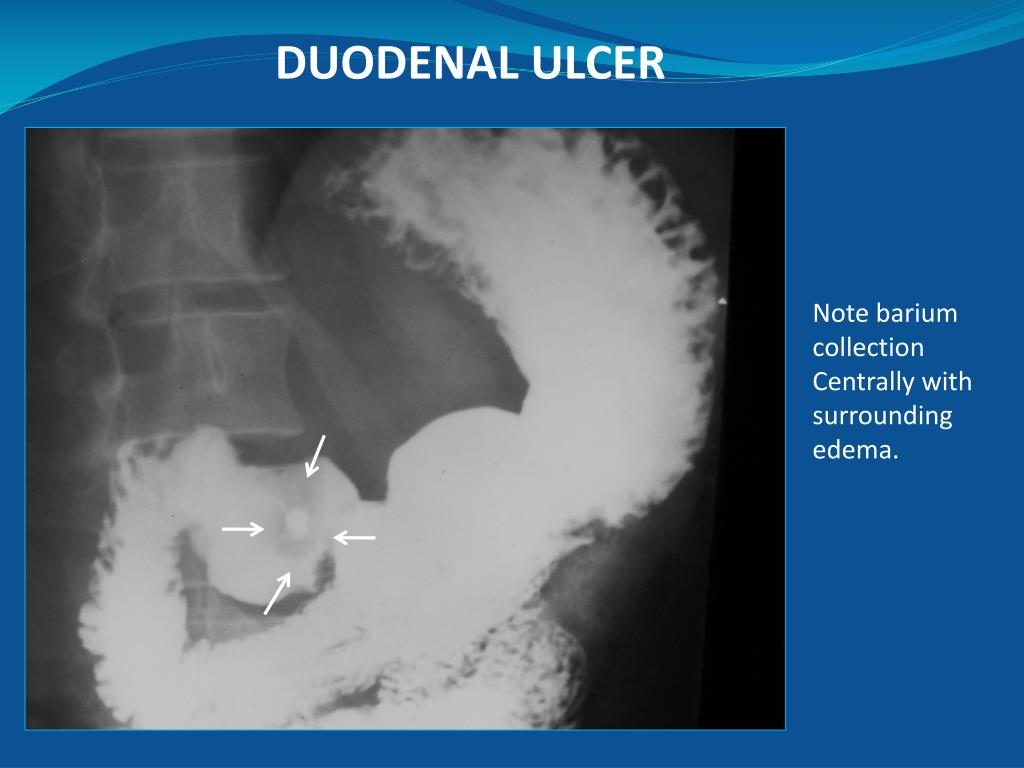 DUODENAL ULCER

Note barium collection Centrally with surrounding edema.